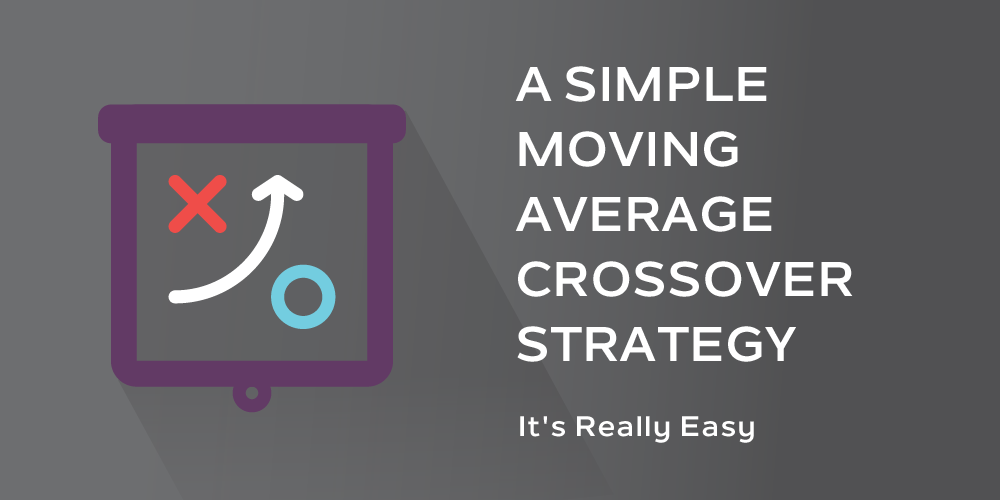 A SIMPLE MOVING AVERAGE CROSSOVER STRATEGY

It's Really Easy